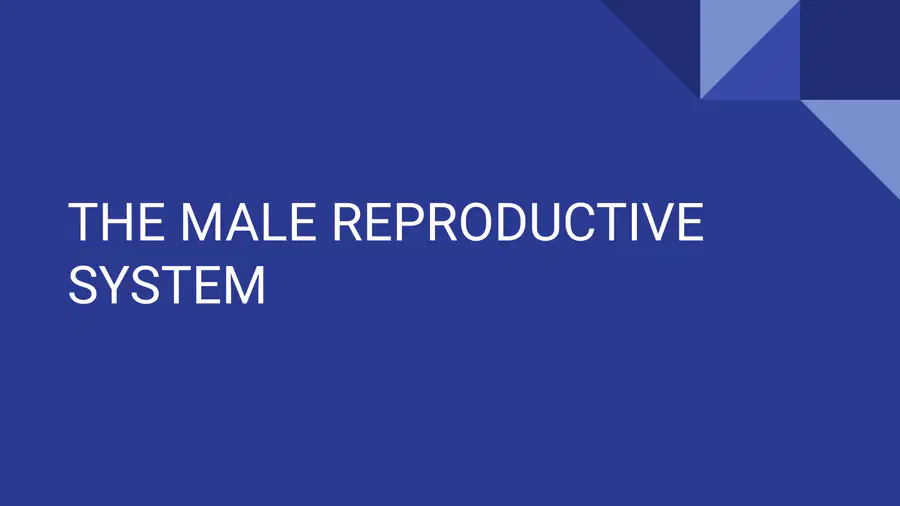 THE MALE REPRODUCTIVE SYSTEM